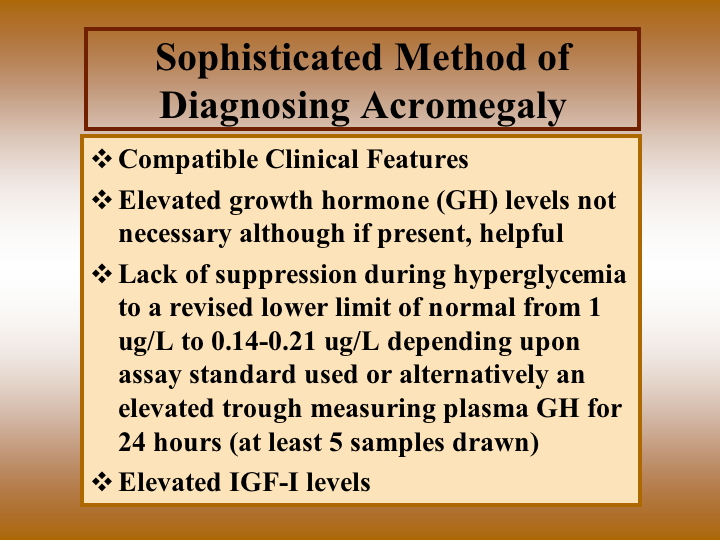 Sophisticated Method of Diagnosing Acromegaly

❖ Compatible Clinical Features

❖ Elevated growth hormone (GH) levels not necessary although if present, helpful

❖ Lack of suppression during hyperglycemia to a revised lower limit of normal from 1 ug/L to 0.14-0.21 ug/L depending upon assay standard used or alternatively an elevated trough measuring plasma GH for 24 hours (at least 5 samples drawn)

❖ Elevated IGF-I levels